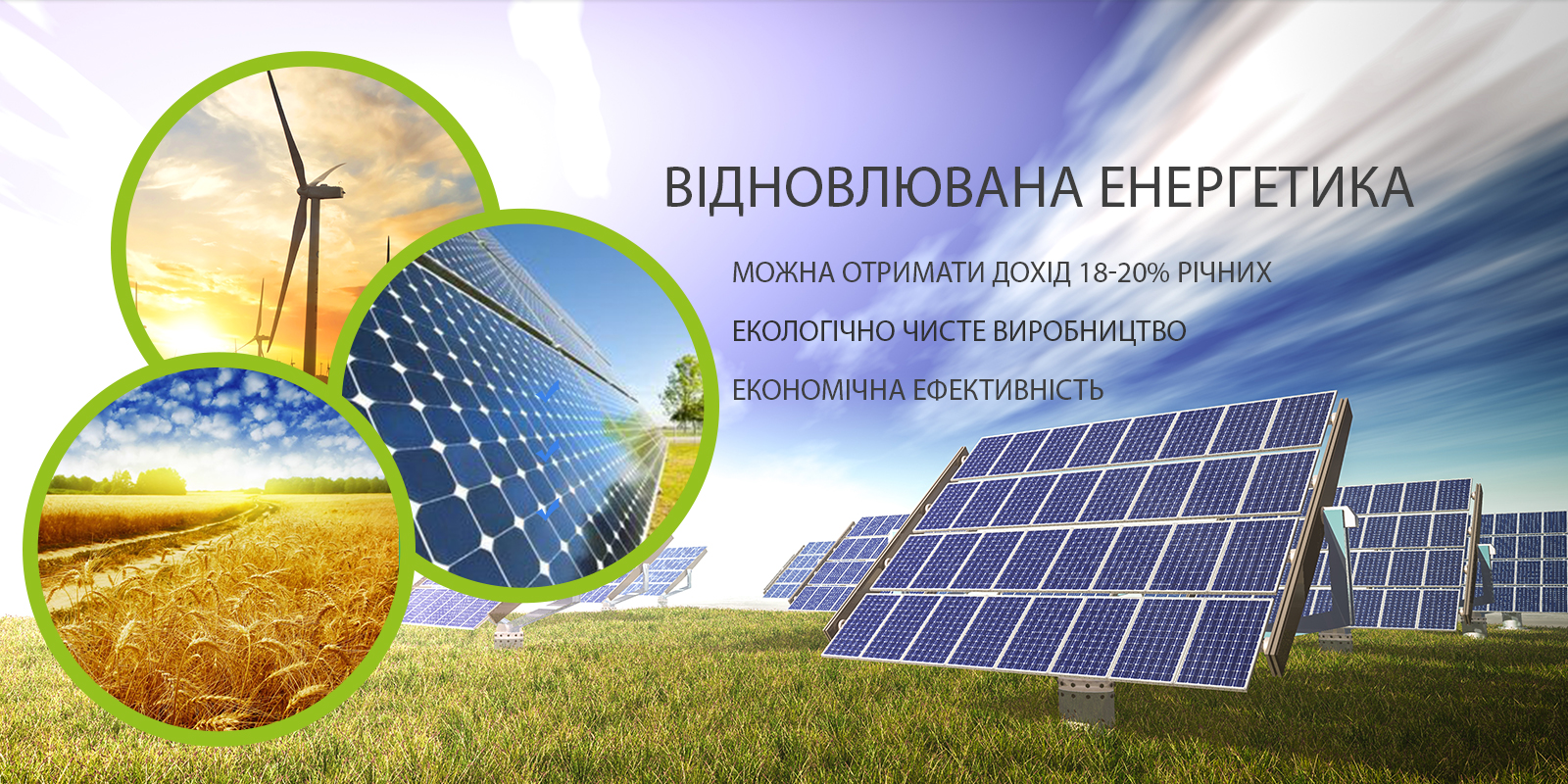 ВІДНОВЛЮВАНА ЕНЕРГЕТИКА

МОЖНА ОТРИМАТИ ДОХІД 18-20% РІЧНИХ

ЕКОЛОГІЧНО ЧИСТЕ ВИРОБНИЦТВО

ЕКОНОМІЧНА ЕФЕКТИВНІСТЬ